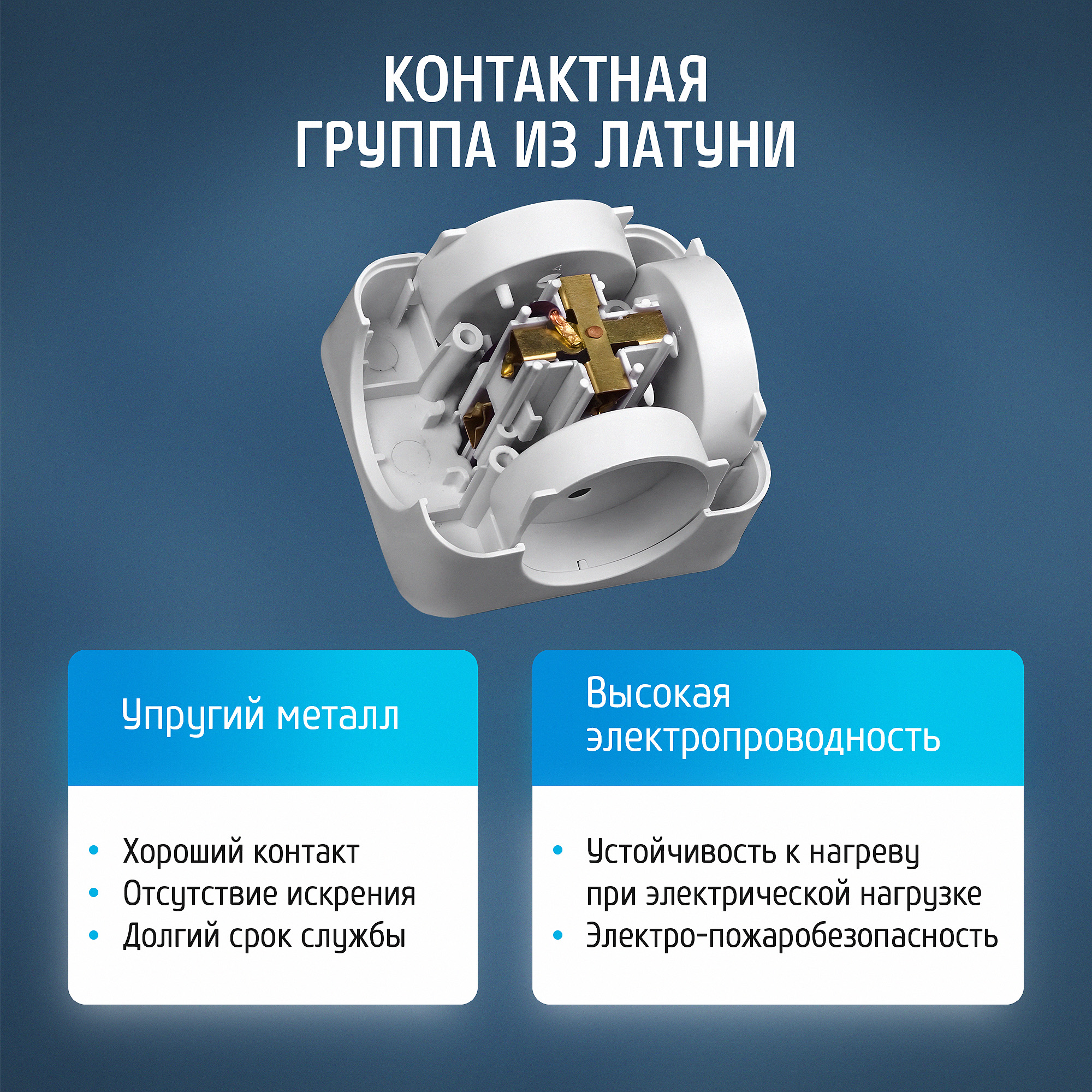 КОНТАКТНАЯ ГРУППА ИЗ ЛАТУНИ

Упругий металл

• Хороший контакт
• Отсутствие искрения
• Долгий срок службы

Высокая электропроводность

• Устойчивость к нагреву при электрической нагрузке
• Электро-пожаробезопасность